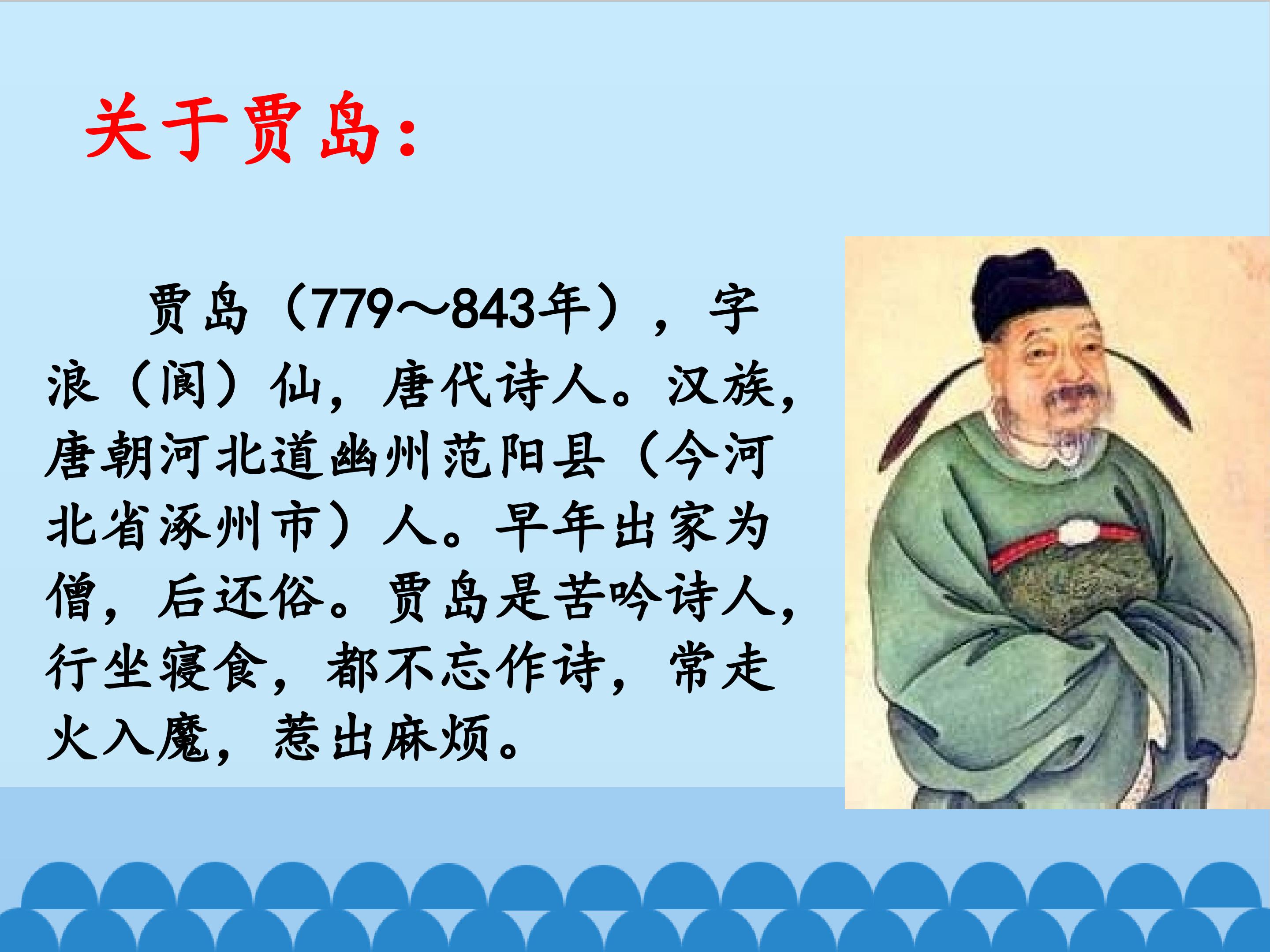 关于贾岛：

贾岛（779～843年），字浪（阆）仙，唐代诗人。汉族，唐朝河北道幽州范阳县（今河北省涿州市）人。早年出家为僧，后还俗。贾岛是苦吟诗人，行坐寝食，都不忘作诗，常走火入魔，惹出麻烦。